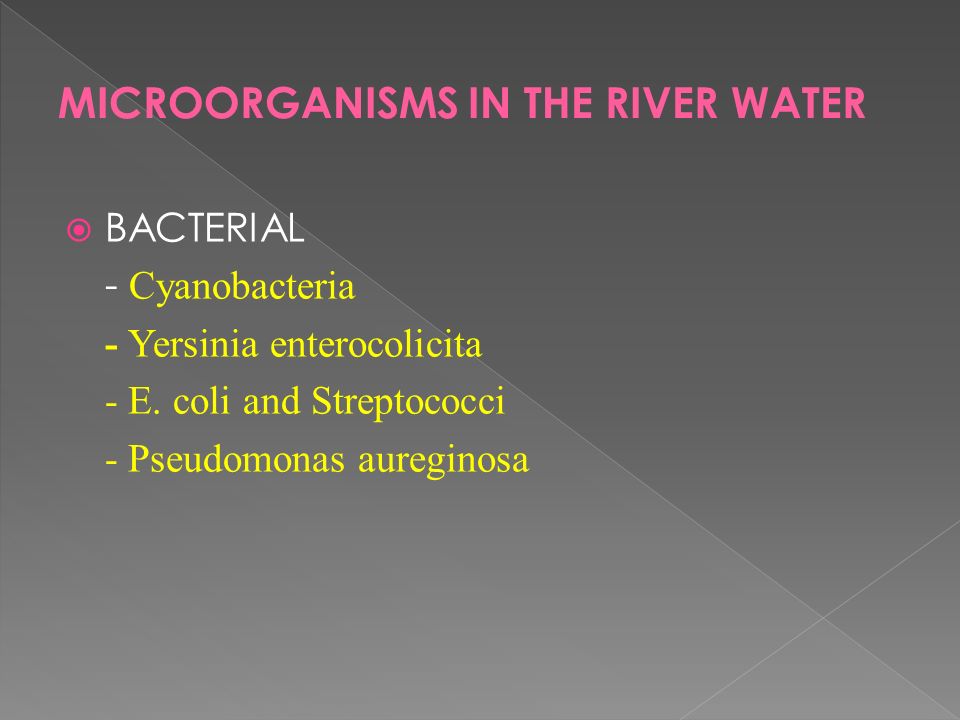 MICROORGANISMS IN THE RIVER WATER

BACTERIAL
- Cyanobacteria
- Yersinia enterocolicita
- E. coli and Streptococci
- Pseudomonas aureginosa